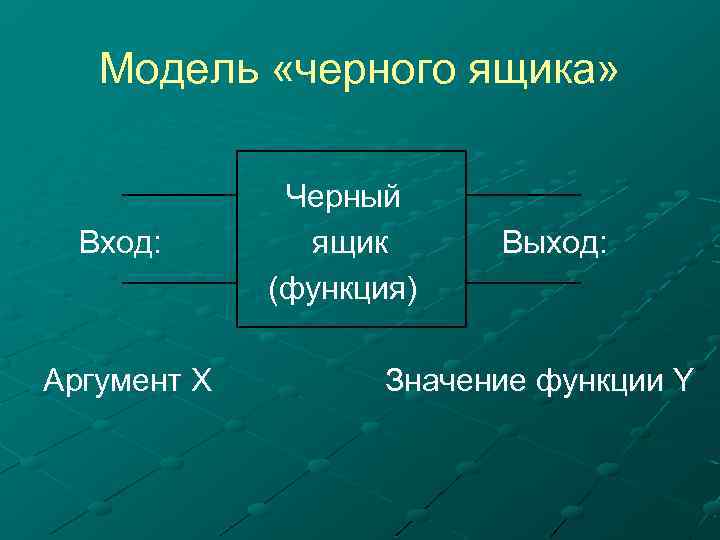 Модель «черного ящика»

Вход:

Черный ящик (функция)

Выход:

Аргумент X

Значение функции Y